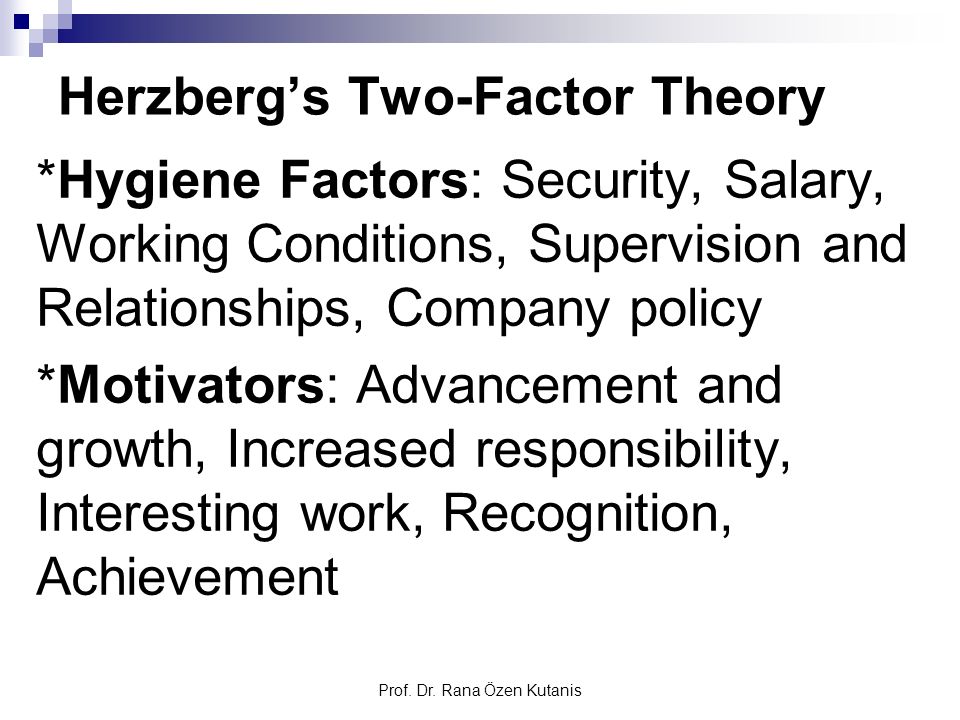 Herzberg's Two-Factor Theory

*Hygiene Factors: Security, Salary, Working Conditions, Supervision and Relationships, Company policy

*Motivators: Advancement and growth, Increased responsibility, Interesting work, Recognition, Achievement

Prof. Dr. Rana Özen Kutanis